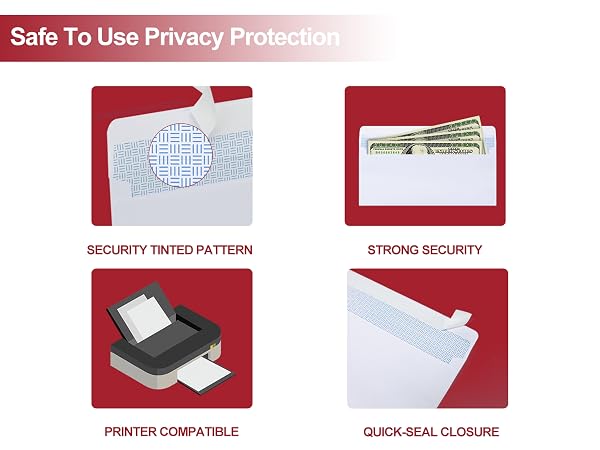 Safe To Use Privacy Protection

SECURITY TINTED PATTERN

STRONG SECURITY

PRINTER COMPATIBLE

QUICK-SEAL CLOSURE